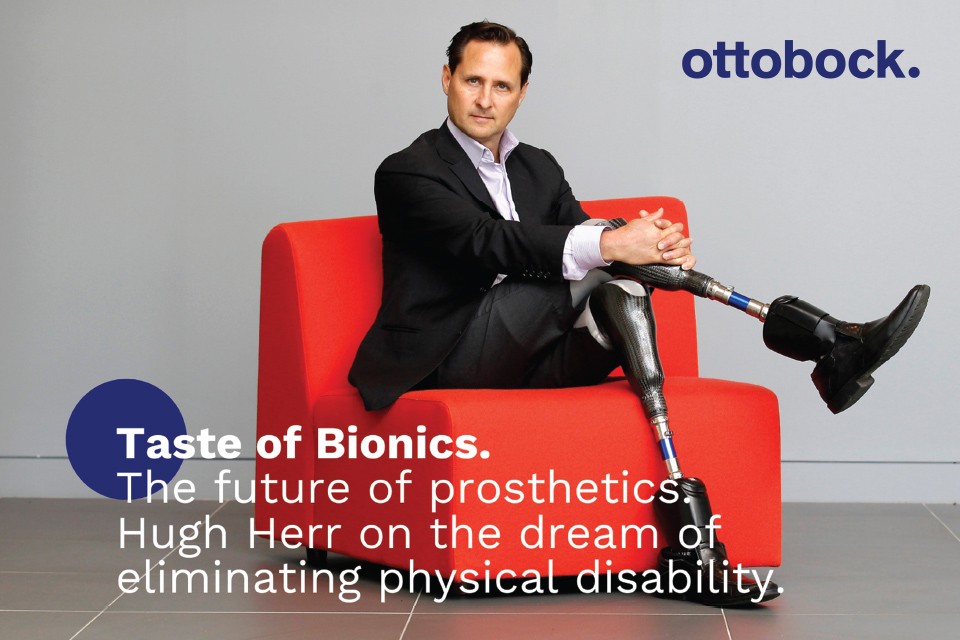 ottobock.

Taste of Bionics.
The future of prosthetics.
Hugh Herr on the dream of eliminating physical disability.